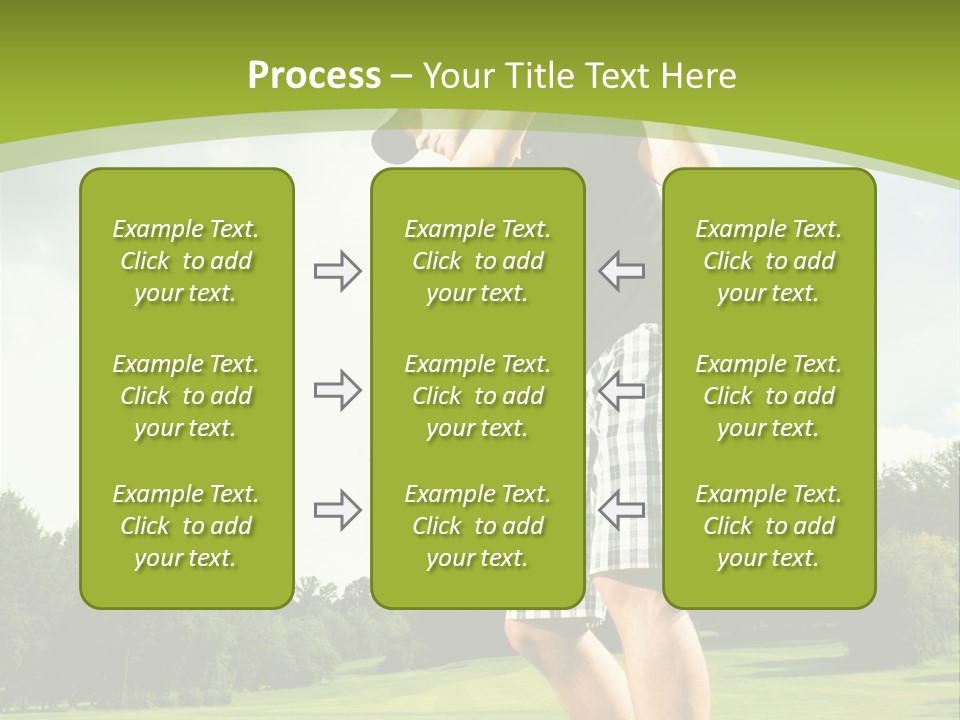 Process – Your Title Text Here

Example Text. Click to add your text.

Example Text. Click to add your text.

Example Text. Click to add your text.

Example Text. Click to add your text.

Example Text. Click to add your text.

Example Text. Click to add your text.

Example Text. Click to add your text.

Example Text. Click to add your text.

Example Text. Click to add your text.